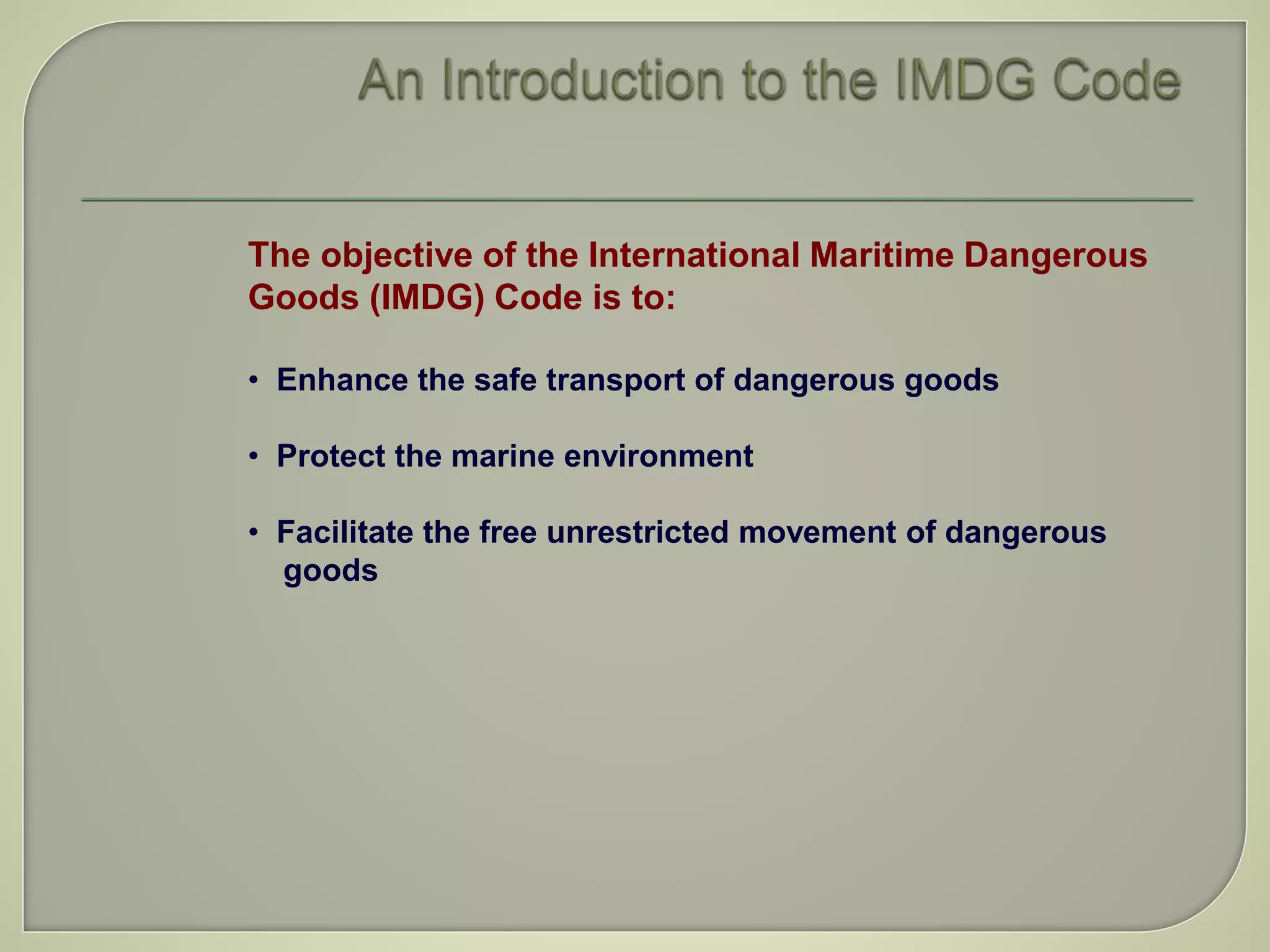 An Introduction to the IMDG Code

The objective of the International Maritime Dangerous Goods (IMDG) Code is to:

• Enhance the safe transport of dangerous goods

• Protect the marine environment

• Facilitate the free unrestricted movement of dangerous goods